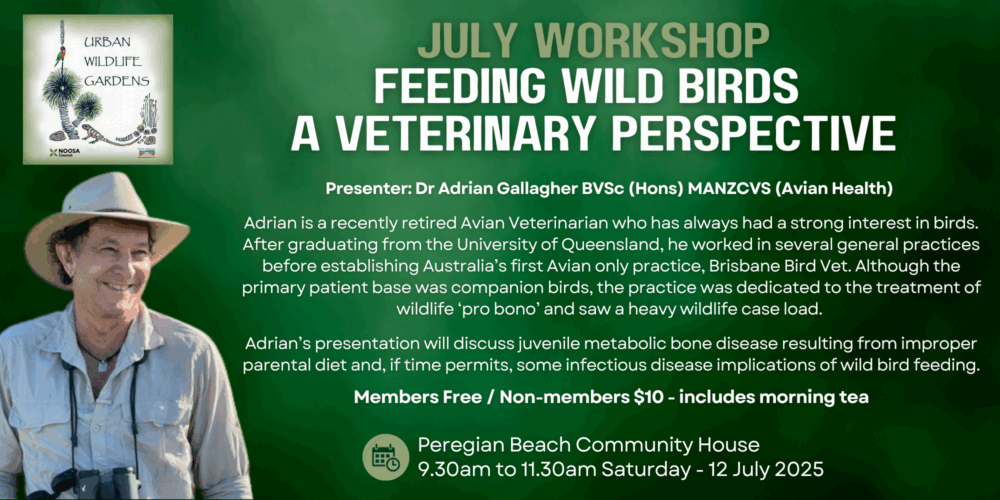 URBAN WILDLIFE GARDENS

NOOSA Council

JULY WORKSHOP
FEEDING WILD BIRDS
A VETERINARY PERSPECTIVE

Presenter: Dr Adrian Gallagher BVSc (Hons) MANZCVS (Avian Health)

Adrian is a recently retired Avian Veterinarian who has always had a strong interest in birds. After graduating from the University of Queensland, he worked in several general practices before establishing Australia's first Avian only practice, Brisbane Bird Vet. Although the primary patient base was companion birds, the practice was dedicated to the treatment of wildlife 'pro bono' and saw a heavy wildlife case load.

Adrian's presentation will discuss juvenile metabolic bone disease resulting from improper parental diet and, if time permits, some infectious disease implications of wild bird feeding.

Members Free / Non-members $10 - includes morning tea

Peregian Beach Community House
9.30am to 11.30am Saturday - 12 July 2025